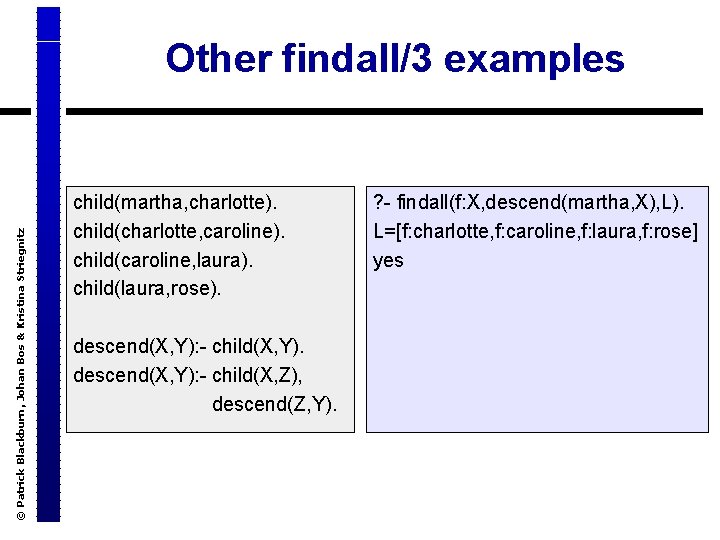 Other findall/3 examples

child(martha,charlotte).
child(charlotte,caroline).
child(caroline,laura).
child(laura,rose).

descend(X,Y):- child(X,Y).
descend(X,Y):- child(X,Z),
descend(Z,Y).

?- findall(f:X,descend(martha,X),L).
L=[f:charlotte,f:caroline,f:laura,f:rose]
yes

© Patrick Blackburn, Johan Bos & Kristina Striegnitz